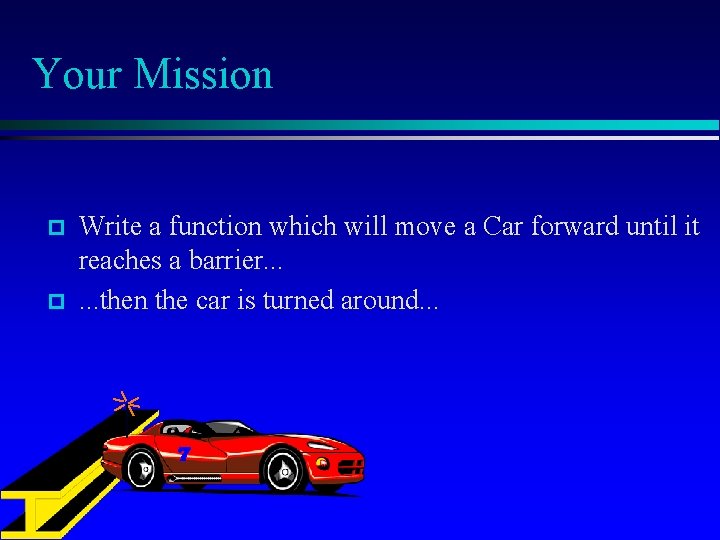 Your Mission

Write a function which will move a Car forward until it reaches a barrier...

...then the car is turned around...

7